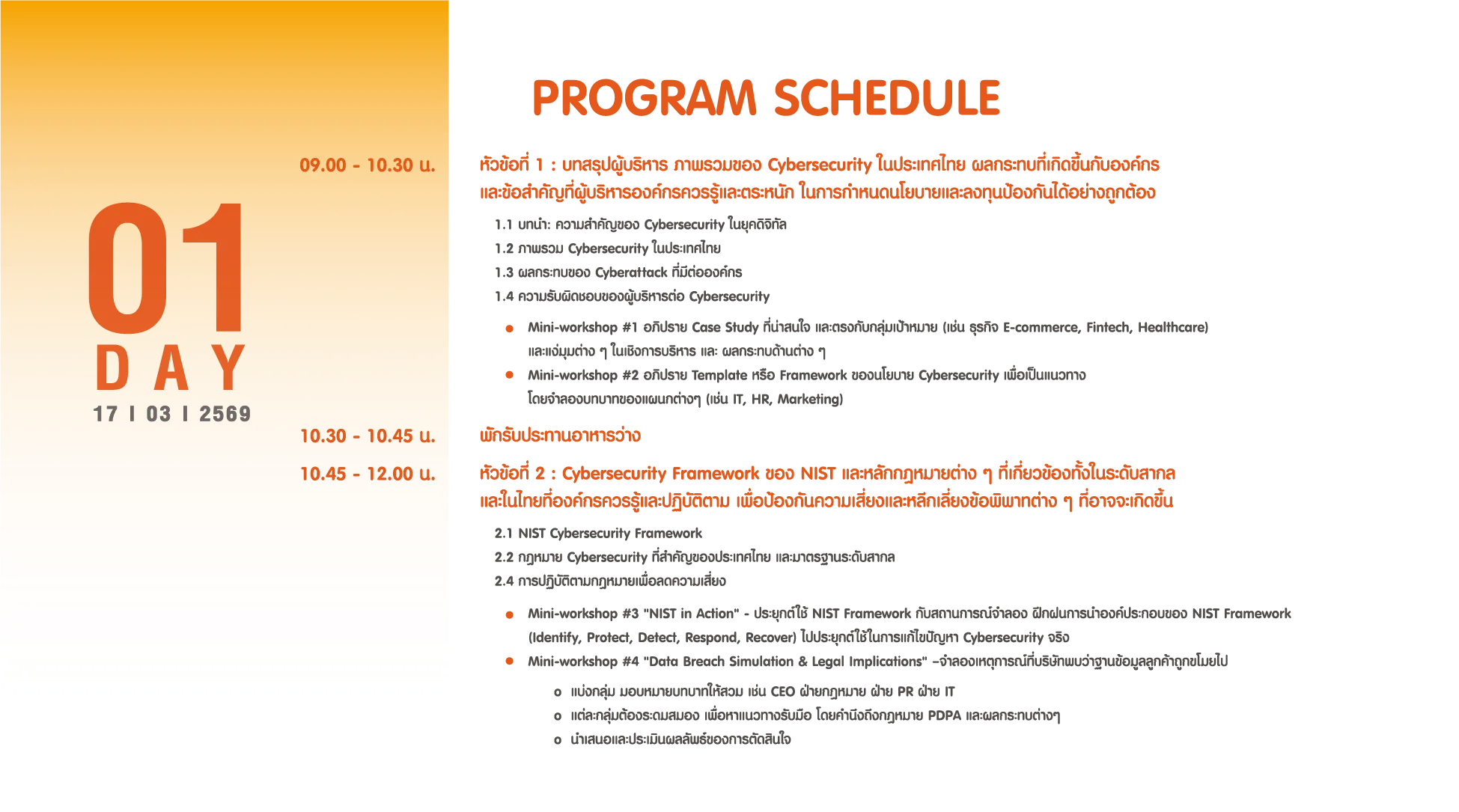 PROGRAM SCHEDULE

01
DAY
17 I 03 I 2569

09.00 - 10.30 น.

หัวข้อที่ 1 : บทสรุปผู้บริหาร ภาพรวมของ Cybersecurity ในประเทศไทย ผลกระทบที่เกิดขึ้นกับองค์กร และข้อสำคัญที่ผู้บริหารองค์กรควรรู้และตระหนัก ในการกำหนดนโยบายและลงทุนป้องกันได้อย่างถูกต้อง

1.1 บทนำ: ความสำคัญของ Cybersecurity ในยุคดิจิทัล
1.2 ภาพรวม Cybersecurity ในประเทศไทย
1.3 ผลกระทบของ Cyberattack ที่มีต่อองค์กร
1.4 ความรับผิดชอบของผู้บริหารต่อ Cybersecurity

● Mini-workshop #1 อภิปราย Case Study ที่น่าสนใจ และตรงกับกลุ่มเป้าหมาย (เช่น ธุรกิจ E-commerce, Fintech, Healthcare) และแง่มุมต่าง ๆ ในเชิงการบริหาร และ ผลกระทบด้านต่าง ๆ
● Mini-workshop #2 อภิปราย Template หรือ Framework ของนโยบาย Cybersecurity เพื่อเป็นแนวทาง โดยจำลองบทบาทของแผนกต่างๆ (เช่น IT, HR, Marketing)

10.30 - 10.45 น.

พักรับประทานอาหารว่าง

10.45 - 12.00 น.

หัวข้อที่ 2 : Cybersecurity Framework ของ NIST และหลักกฎหมายต่าง ๆ ที่เกี่ยวข้องทั้งในระดับสากล และในไทยที่องค์กรควรรู้และปฏิบัติตาม เพื่อป้องกันความเสี่ยงและหลีกเลี่ยงข้อพิพาทต่าง ๆ ที่อาจจะเกิดขึ้น

2.1 NIST Cybersecurity Framework
2.2 กฎหมาย Cybersecurity ที่สำคัญของประเทศไทย และมาตรฐานระดับสากล
2.4 การปฏิบัติตามกฎหมายเพื่อลดความเสี่ยง

● Mini-workshop #3 "NIST in Action" - ประยุกต์ใช้ NIST Framework กับสถานการณ์จำลอง ฝึกฝนการนำองค์ประกอบของ NIST Framework (Identify, Protect, Detect, Respond, Recover) ไปประยุกต์ใช้ในการแก้ไขปัญหา Cybersecurity จริง
● Mini-workshop #4 "Data Breach Simulation & Legal Implications" –จำลองเหตุการณ์ที่บริษัทพบว่าฐานข้อมูลลูกค้าถูกขโมยไป
o แบ่งกลุ่ม มอบหมายบทบาทให้สวม เช่น CEO ฝ่ายกฎหมาย ฝ่าย PR ฝ่าย IT
o แต่ละกลุ่มต้องระดมสมอง เพื่อหาแนวทางรับมือ โดยคำนึงถึงกฎหมาย PDPA และผลกระทบต่างๆ
o นำเสนอและประเมินผลลัพธ์ของการตัดสินใจ